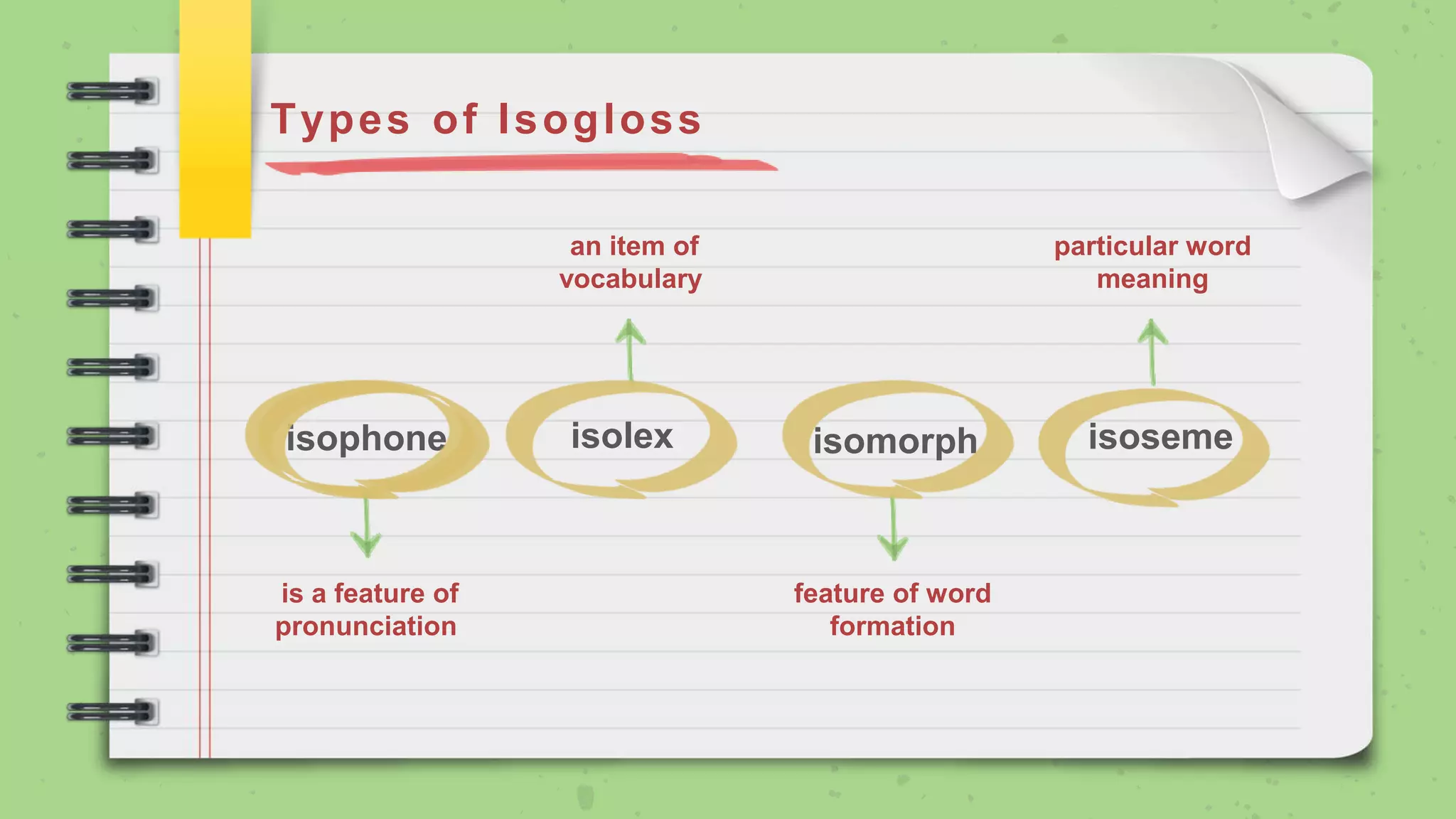 Types of Isogloss

an item of vocabulary

particular word meaning

isophone

isolex

isomorph

isoseme

is a feature of pronunciation

feature of word formation